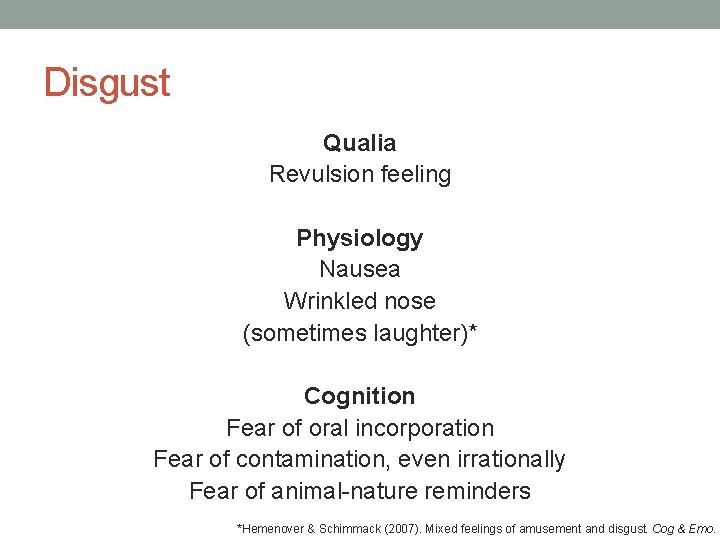 Disgust

Qualia
Revulsion feeling

Physiology
Nausea
Wrinkled nose
(sometimes laughter)*

Cognition
Fear of oral incorporation
Fear of contamination, even irrationally
Fear of animal-nature reminders

*Hemenover & Schimmack (2007). Mixed feelings of amusement and disgust. Cog & Emo.